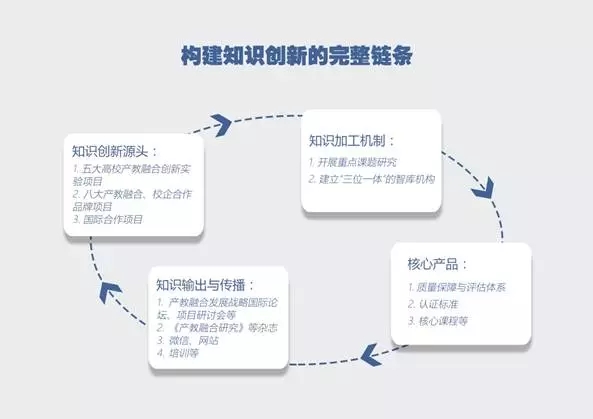 构建知识创新的完整链条

知识创新源头：
1. 五大高校产教融合创新实验项目
2. 八大产教融合、校企合作品牌项目
3. 国际合作项目

知识加工机制：
1. 开展重点课题研究
2. 建立“三位一体”的智库机构

核心产品：
1. 质量保障与评估体系
2. 认证标准
3. 核心课程等

知识输出与传播：
1. 产教融合发展战略国际论坛、项目研讨会等
2. 《产教融合研究》等杂志
3. 微信、网站
4. 培训等